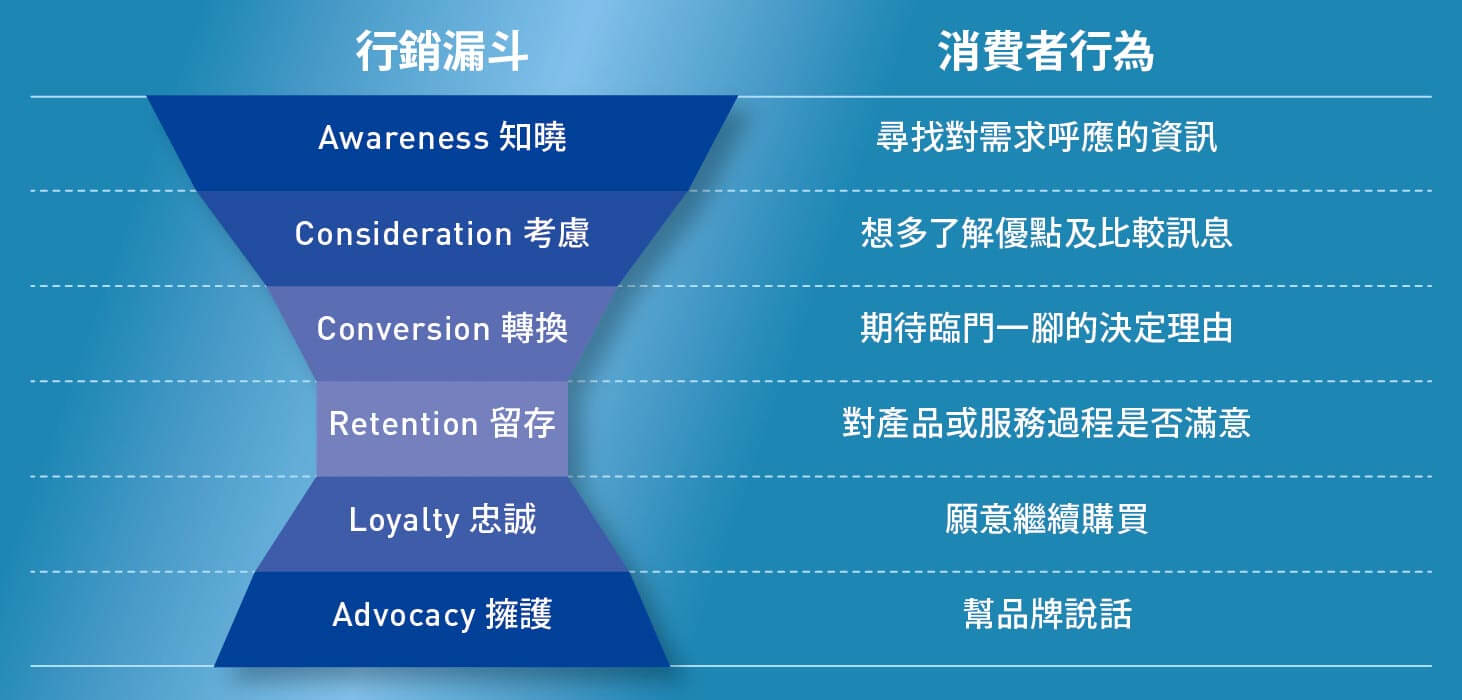 | 行銷漏斗 | 消費者行為 |
|---|---|
| Awareness 知曉 | 尋找對需求呼應的資訊 |
| Consideration 考慮 | 想多了解優點及比較訊息 |
| Conversion 轉換 | 期待臨門一腳的決定理由 |
| Retention 留存 | 對產品或服務過程是否滿意 |
| Loyalty 忠誠 | 願意繼續購買 |
| Advocacy 擁護 | 幫品牌說話 |